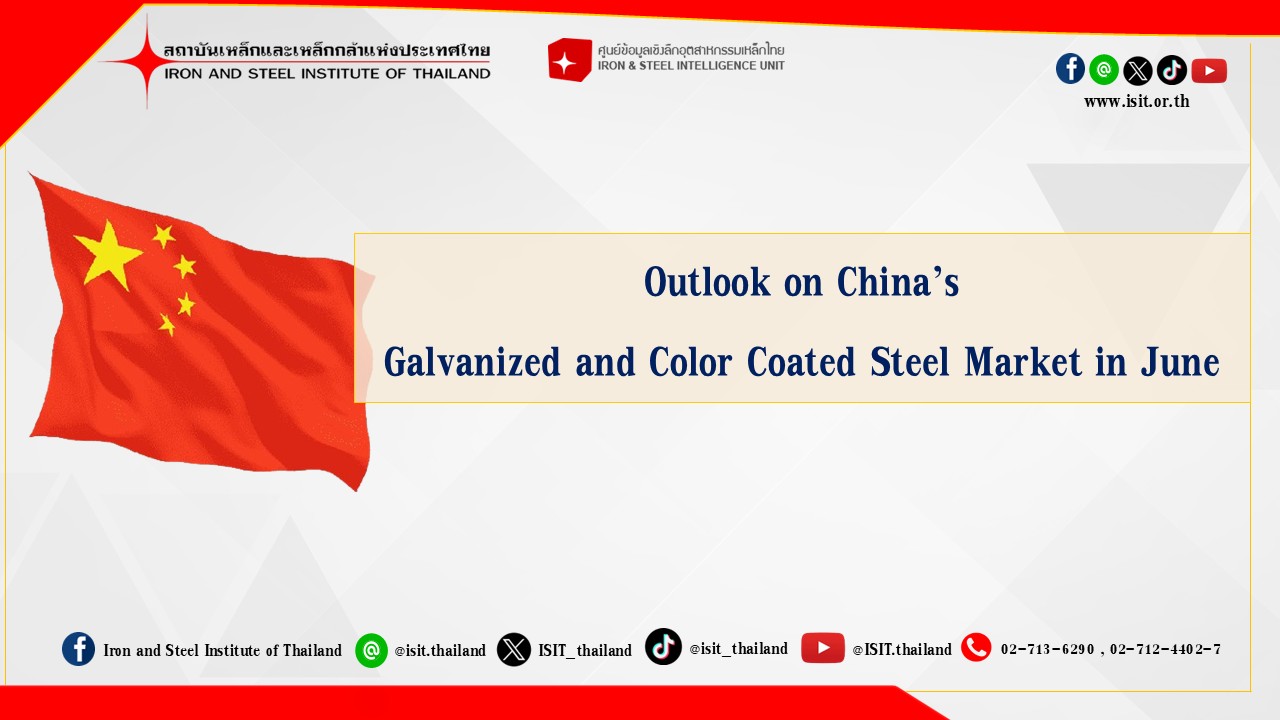 สถาบันเหล็กและเหล็กกล้าแห่งประเทศไทย
IRON AND STEEL INSTITUTE OF THAILAND

ศูนย์ข้อมูลเชิงลึกอุตสาหกรรมเหล็กไทย
IRON & STEEL INTELLIGENCE UNIT

www.isit.or.th

Outlook on China's

Galvanized and Color Coated Steel Market in June

Iron and Steel Institute of Thailand @isit.thailand ISIT_thailand @isit_thailand @ISIT.thailand 02-713-6290 , 02-712-4402-7